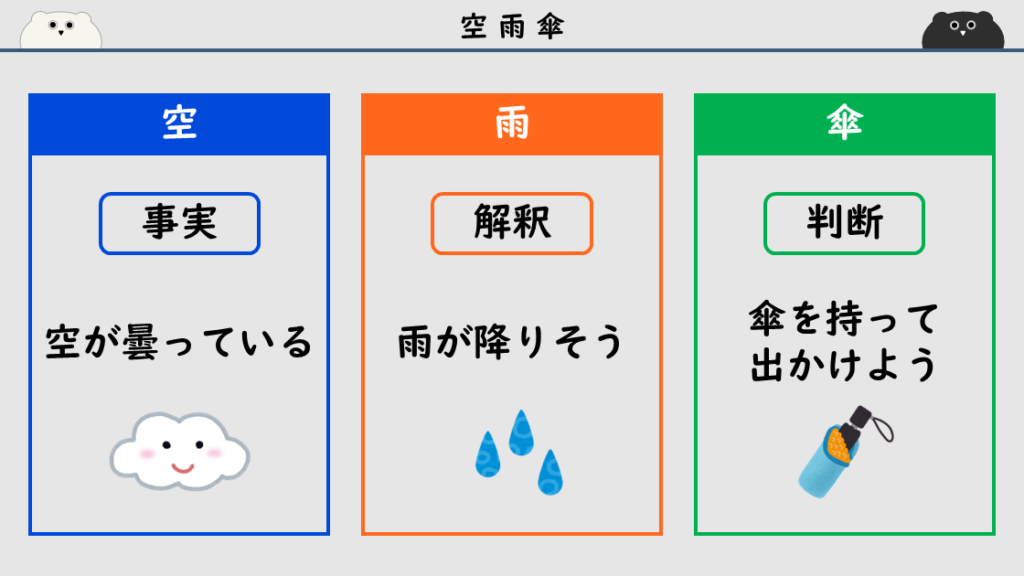 空雨傘

空

事実

空が曇っている

雨

解釈

雨が降りそう

傘

判断

傘を持って出かけよう